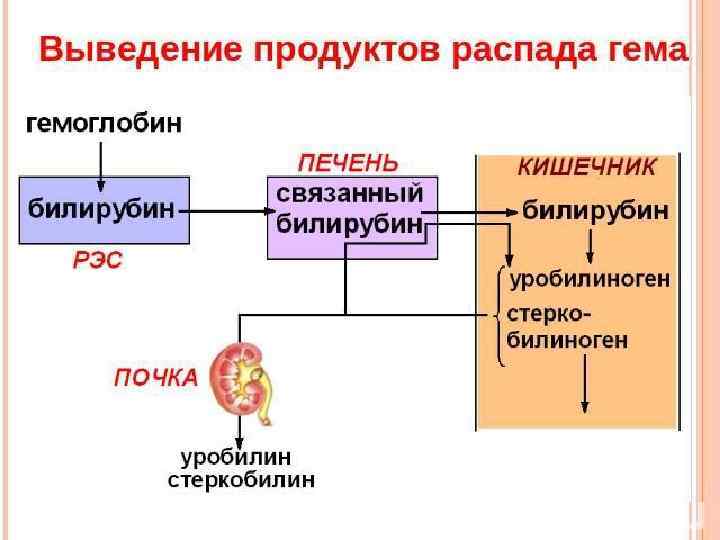 Выведение продуктов распада гема

гемоглобин

билирубин

РЭС

ПЕЧЕНЬ

связанный билирубин

КИШЕЧНИК

билирубин

уробилиноген

стерко-билиноген

ПОЧКА

уробилин
стеркобилин